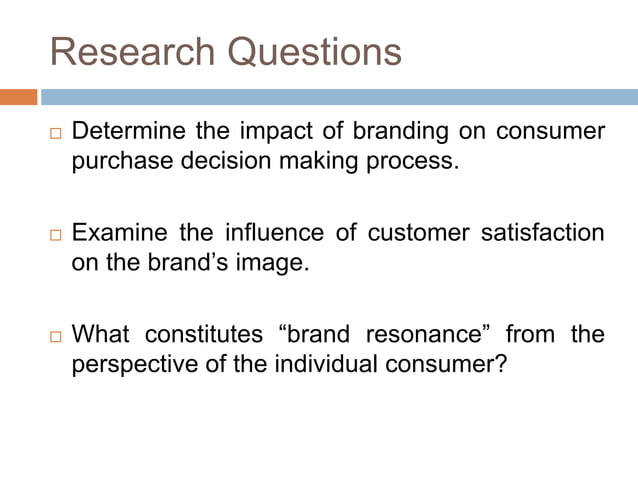 Research Questions

□ Determine the impact of branding on consumer purchase decision making process.

□ Examine the influence of customer satisfaction on the brand’s image.

□ What constitutes “brand resonance” from the perspective of the individual consumer?